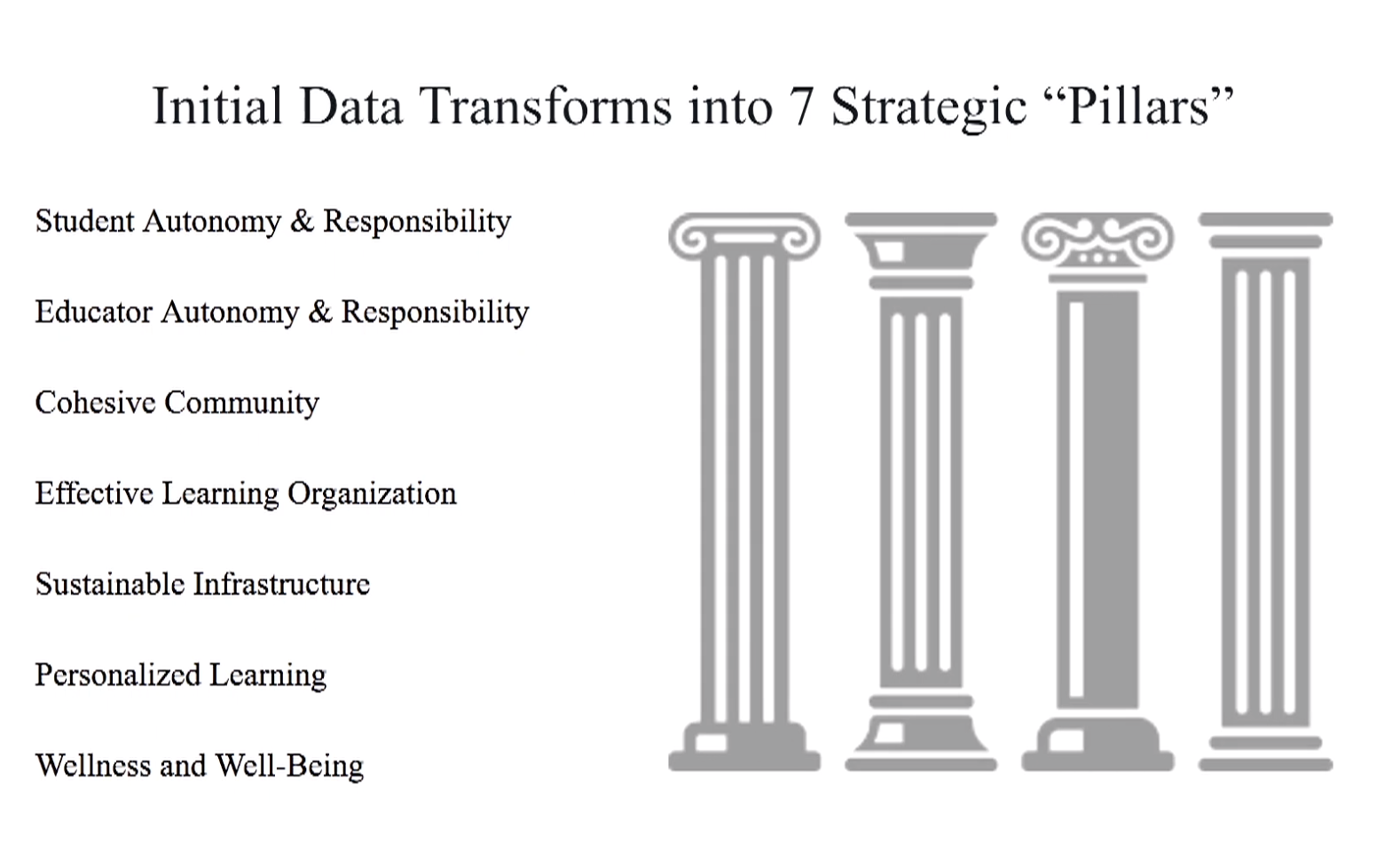 Initial Data Transforms into 7 Strategic “Pillars”

Student Autonomy & Responsibility

Educator Autonomy & Responsibility

Cohesive Community

Effective Learning Organization

Sustainable Infrastructure

Personalized Learning

Wellness and Well-Being